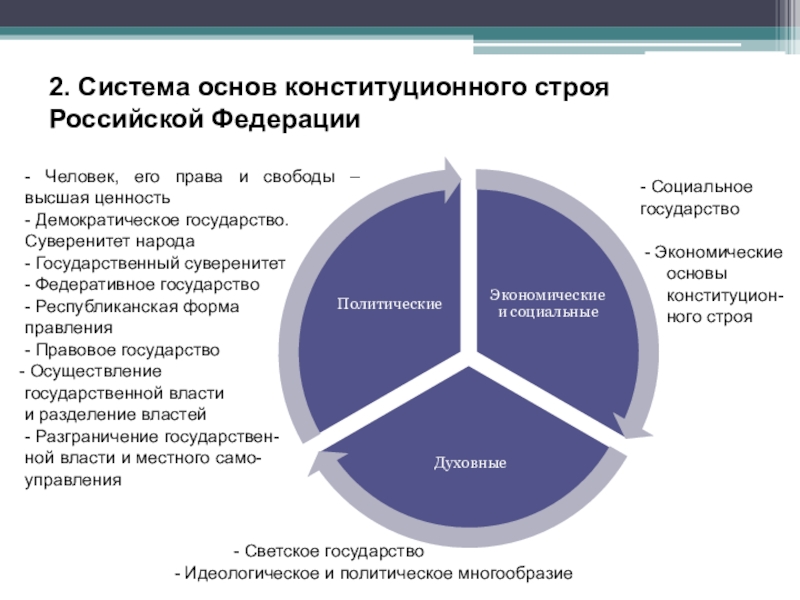 2. Система основ конституционного строя Российской Федерации

- Человек, его права и свободы – высшая ценность
- Демократическое государство. Суверенитет народа
- Государственный суверенитет
- Федеративное государство
- Республиканская форма правления
- Правовое государство
- Осуществление государственной власти и разделение властей
- Разграничение государственной власти и местного самоуправления

Политические

Экономические и социальные

Духовные

- Социальное государство

- Экономические основы конституционного строя

- Светское государство
- Идеологическое и политическое многообразие